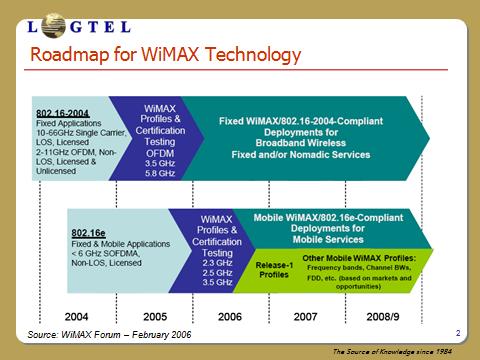 L GTEL

Roadmap for WiMAX Technology

802.16-2004
Fixed Applications
10-66GHz Single Carrier, LOS, Licensed
2-11GHz OFDM, Non-LOS, Licensed & Unlicensed

WiMAX Profiles & Certification Testing
OFDM
3.5 GHz
5.8 GHz

Fixed WiMAX/802.16-2004-Compliant Deployments for Broadband Wireless Fixed and/or Nomadic Services

802.16e
Fixed & Mobile Applications
< 6 GHz SOFDMA, Non-LOS, Licensed

WiMAX Profiles & Certification Testing
2.3 GHz
2.5 GHz
3.5 GHz

Mobile WiMAX/802.16e-Compliant Deployments for Mobile Services

Release-1 Profiles

Other Mobile WiMAX Profiles:
Frequency bands, Channel BWs, FDD, etc. (based on markets and opportunities)

2004 2005 2006 2007 2008/9

Source: WiMAX Forum – February 2006

2

The Source of Knowledge since 1984